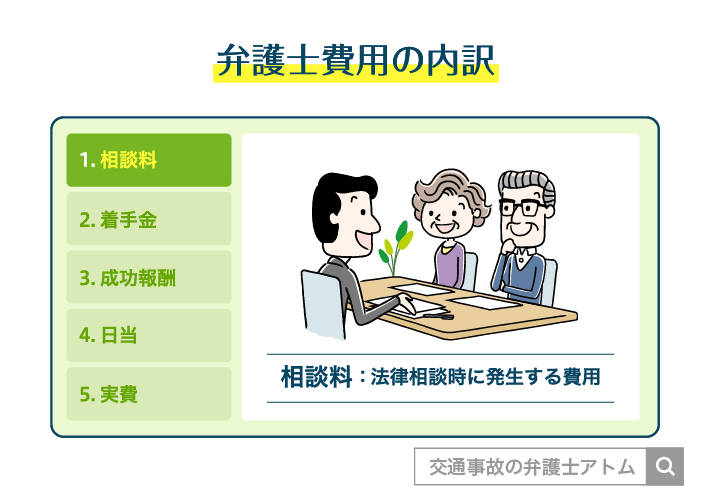 弁護士費用の内訳

1. 相談料

2. 着手金

3. 成功報酬

4. 日当

5. 実費

相談料：法律相談時に発生する費用

交通事故の弁護士アトム